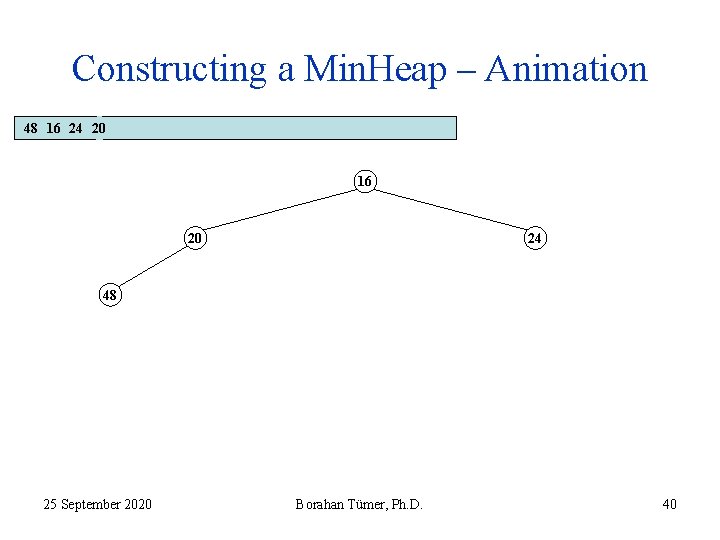 Constructing a MinHeap – Animation

48 16 24 20

16

20

24

48

25 September 2020

Borahan Tümer, Ph.D.

40